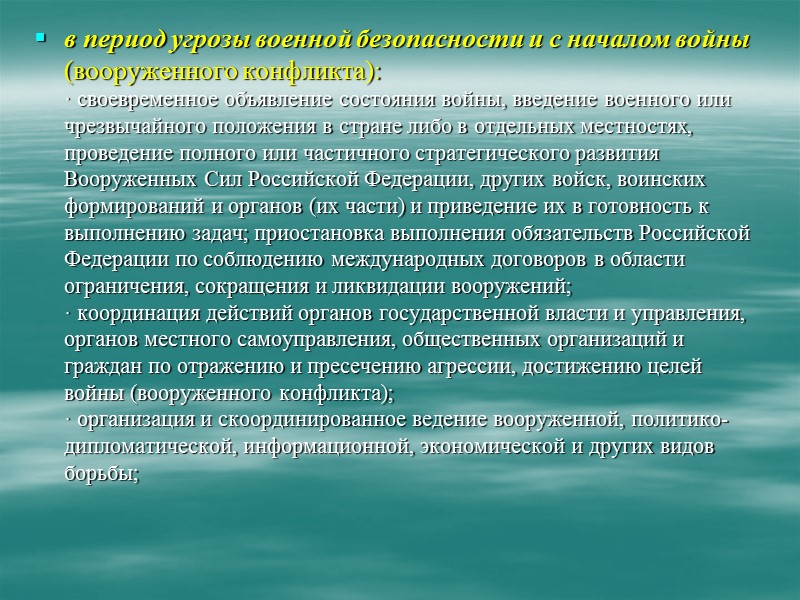 ▪ в период угрозы военной безопасности и с началом войны (вооруженного конфликта):
· своевременное объявление состояния войны, введение военного или чрезвычайного положения в стране либо в отдельных местностях, проведение полного или частичного стратегического развития Вооруженных Сил Российской Федерации, других войск, воинских формирований и органов (их части) и приведение их в готовность к выполнению задач; приостановка выполнения обязательств Российской Федерации по соблюдению международных договоров в области ограничения, сокращения и ликвидации вооружений;
· координация действий органов государственной власти и управления, органов местного самоуправления, общественных организаций и граждан по отражению и пресечению агрессии, достижению целей войны (вооруженного конфликта);
· организация и скоординированное ведение вооруженной, политико-дипломатической, информационной, экономической и других видов борьбы;